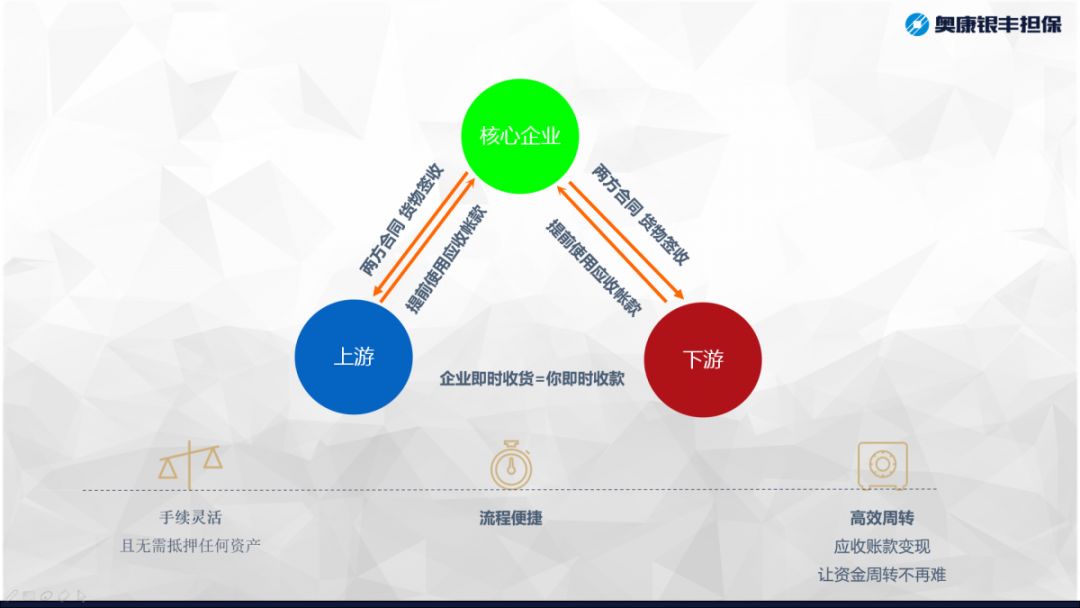 奥康银丰担保

核心企业

两方合同 货物签收

提前使用应收帐款

两方合同 货物签收

提前使用应收帐款

上游

下游

企业即时收货=你即时收款

手续灵活
且无需抵押任何资产

流程便捷

高效周转
应收账款变现
让资金周转不再难